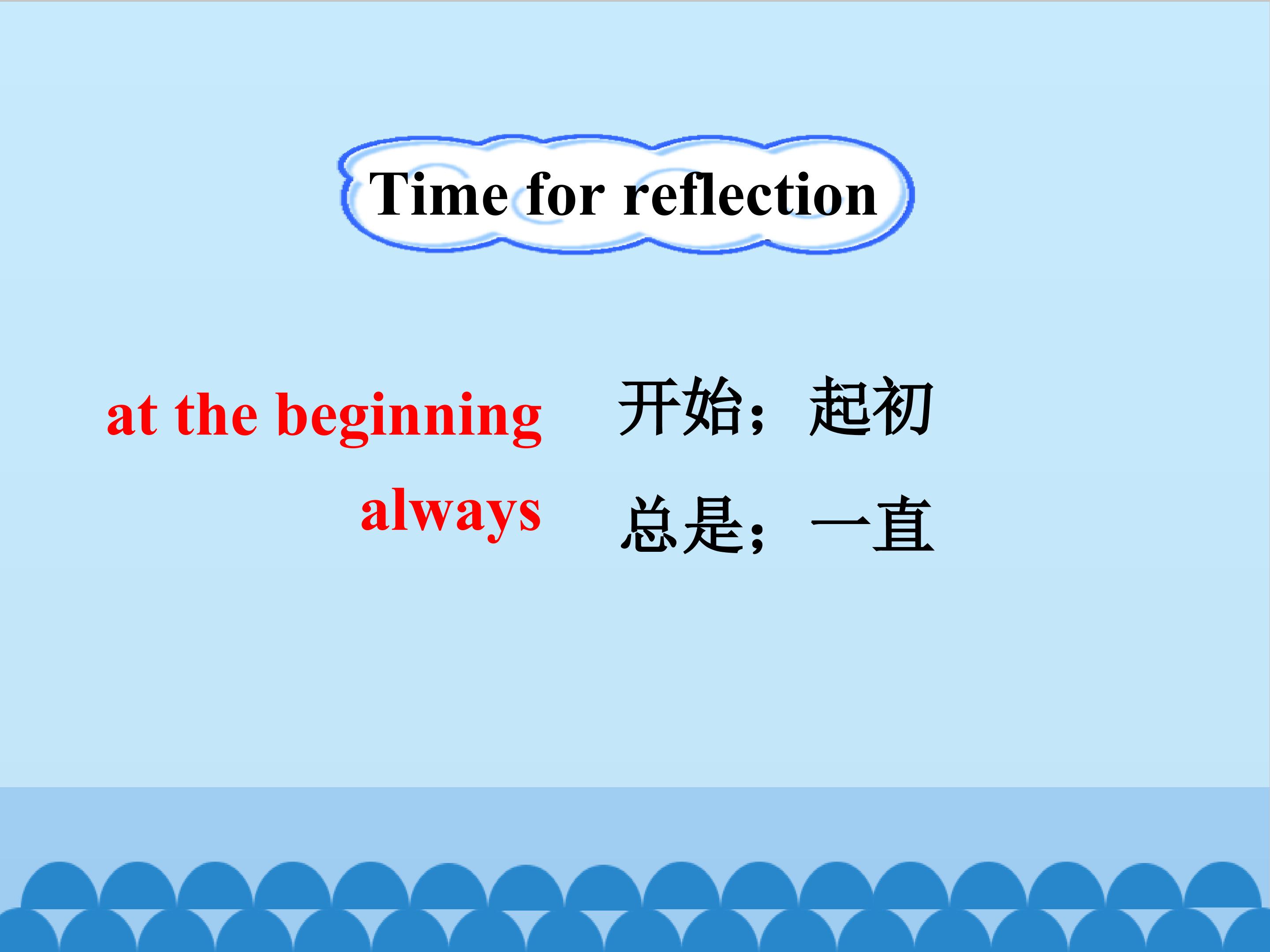 Time for reflection

at the beginning 开始；起初

always 总是；一直